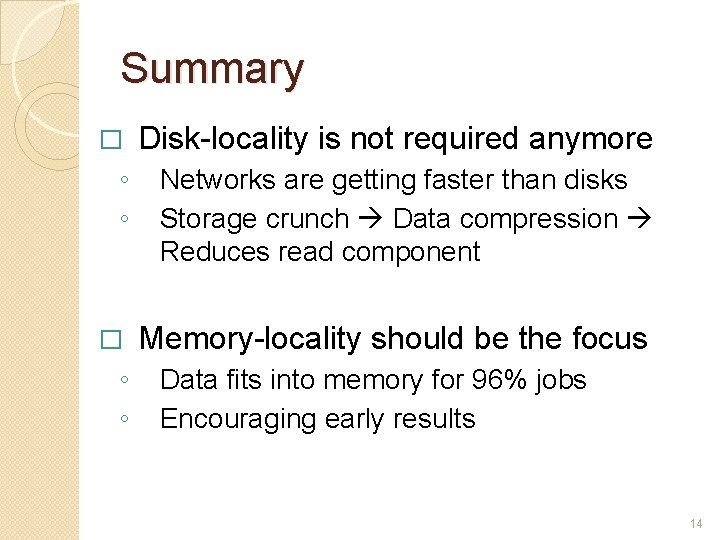 Summary

□ Disk-locality is not required anymore

◦ Networks are getting faster than disks

◦ Storage crunch → Data compression → Reduces read component

□ Memory-locality should be the focus

◦ Data fits into memory for 96% jobs

◦ Encouraging early results

14